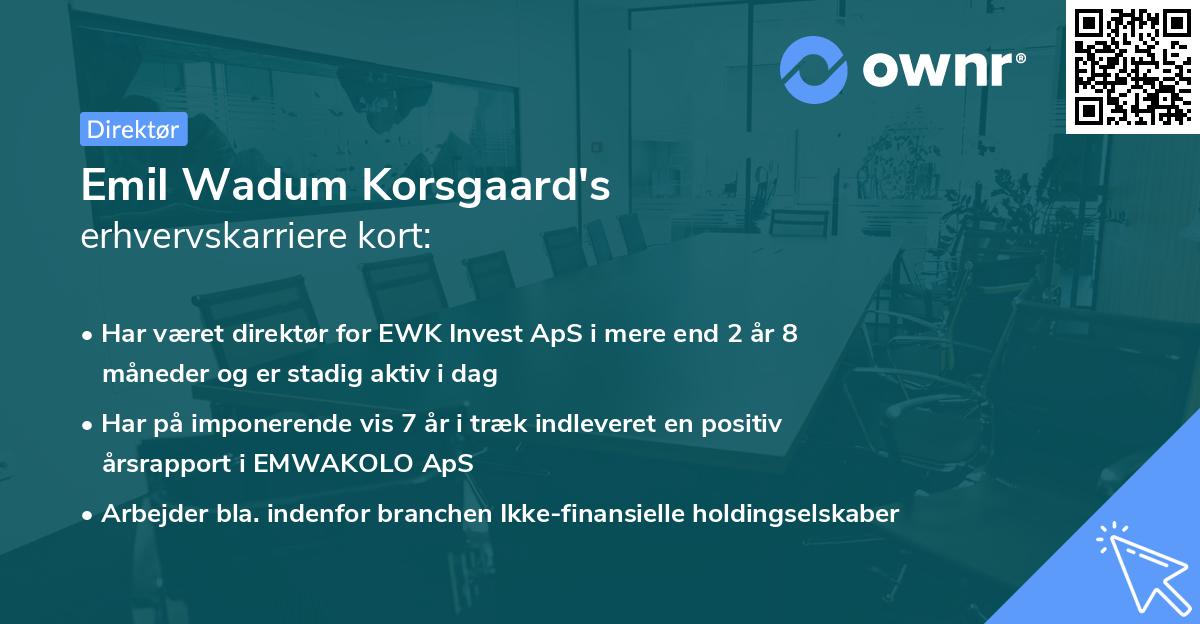 ownr®

Direktør

Emil Wadum Korsgaard's
erhvervskarriere kort:

• Har været direktør for EWK Invest ApS i mere end 2 år 8 måneder og er stadig aktiv i dag

• Har på imponerende vis 7 år i træk indleveret en positiv årsrapport i EMWAKOLO ApS

• Arbejder bla. indenfor branchen Ikke-finansielle holdingselskaber